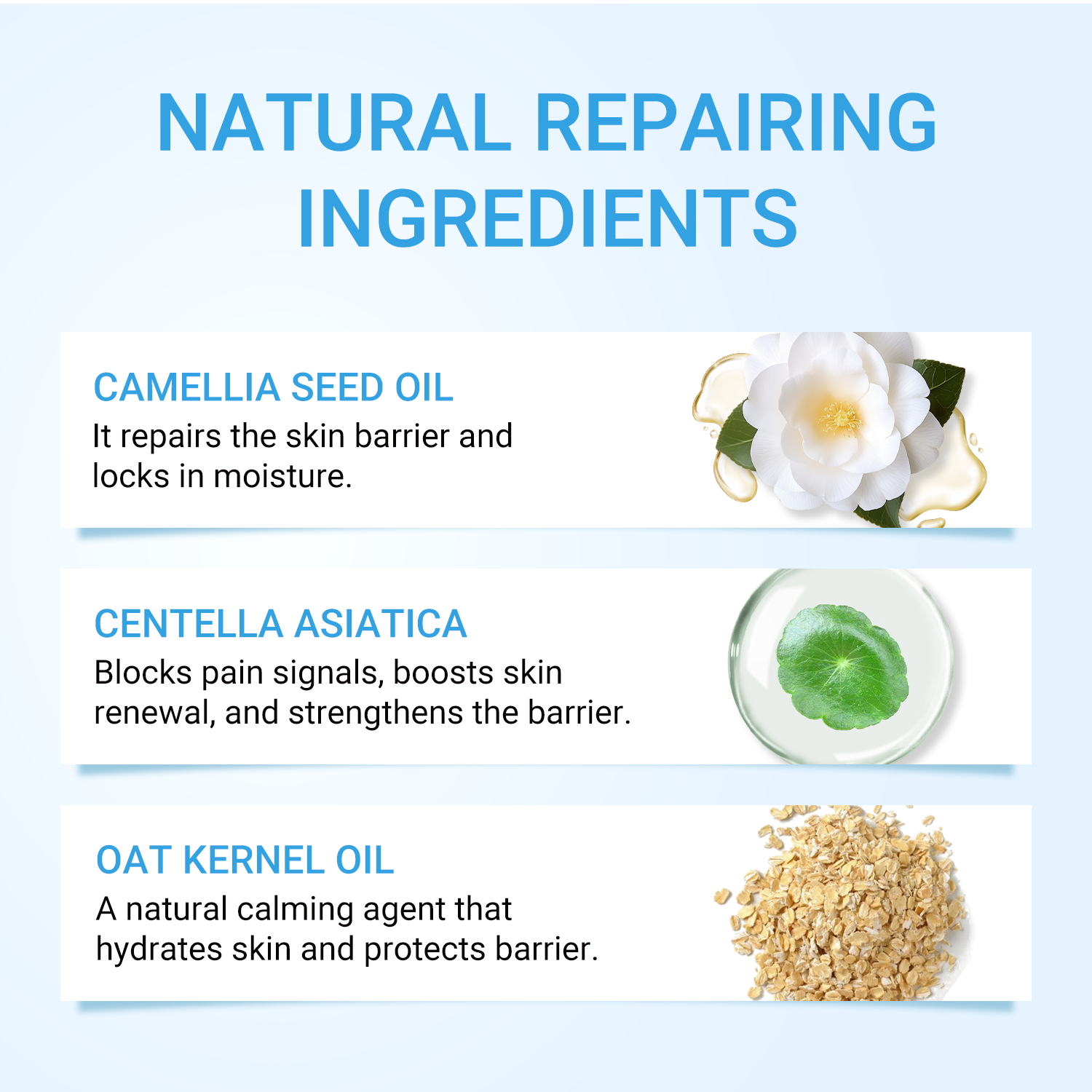 NATURAL REPAIRING INGREDIENTS

CAMELLIA SEED OIL

It repairs the skin barrier and locks in moisture.

CENTELLA ASIATICA

Blocks pain signals, boosts skin renewal, and strengthens the barrier.

OAT KERNEL OIL

A natural calming agent that hydrates skin and protects barrier.